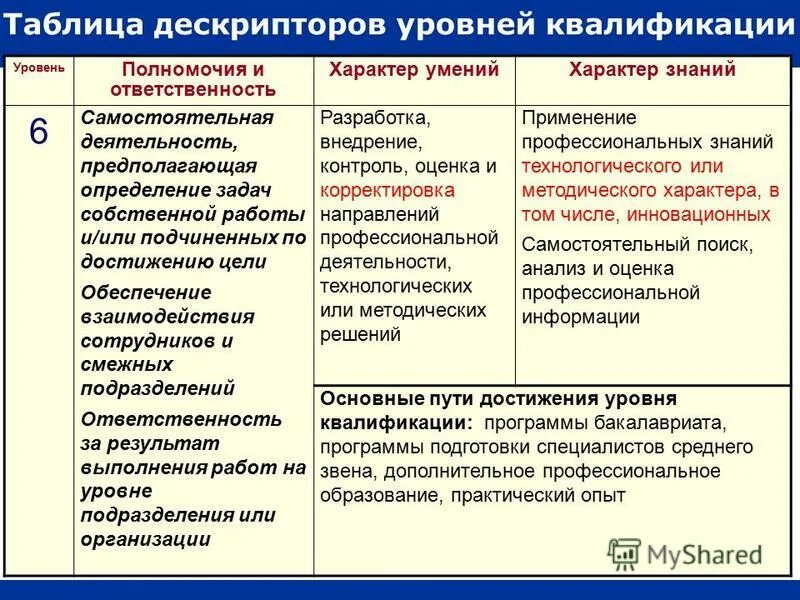 Таблица дескрипторов уровней квалификации

| Уровень | Полномочия и ответственность | Характер умений | Характер знаний |
|---|---|---|---|
| 6 | Самостоятельная деятельность, предполагающая определение задач собственной работы и/или подчиненных по достижению цели Обеспечение взаимодействия сотрудников и смежных подразделений Ответственность за результат выполнения работ на уровне подразделения или организации | Разработка, внедрение, контроль, оценка и корректировка направлений профессиональной деятельности, технологических или методических решений | Применение профессиональных знаний технологического или методического характера, в том числе, инновационных Самостоятельный поиск, анализ и оценка профессиональной информации |
| | | Основные пути достижения уровня квалификации: программы бакалавриата, программы подготовки специалистов среднего звена, дополнительное профессиональное образование, практический опыт | |

MyShared